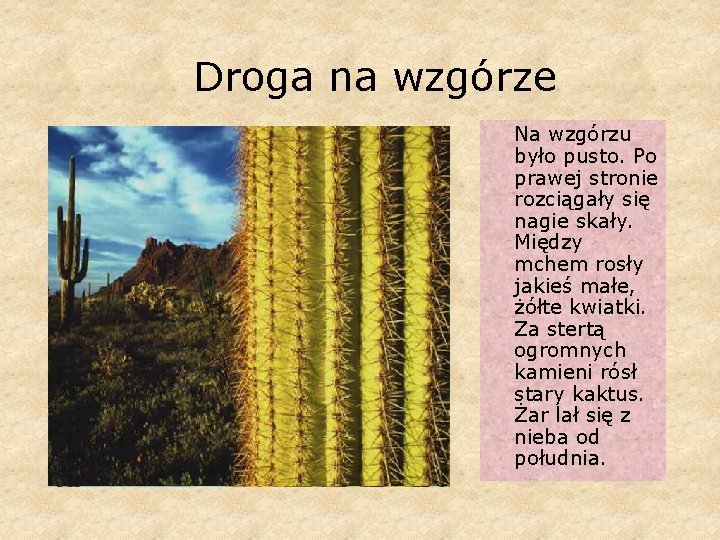 Droga na wzgórze

Na wzgórzu było pusto. Po prawej stronie rozciągały się nagie skały. Między mchem rosły jakieś małe, żółte kwiatki. Za stertą ogromnych kamieni rósł stary kaktus. Żar lał się z nieba od południa.